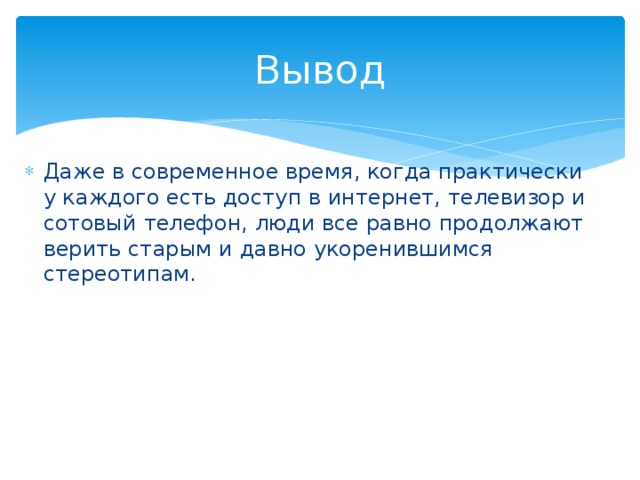 Вывод

Даже в современное время, когда практически у каждого есть доступ в интернет, телевизор и сотовый телефон, люди все равно продолжают верить старым и давно укоренившимся стереотипам.